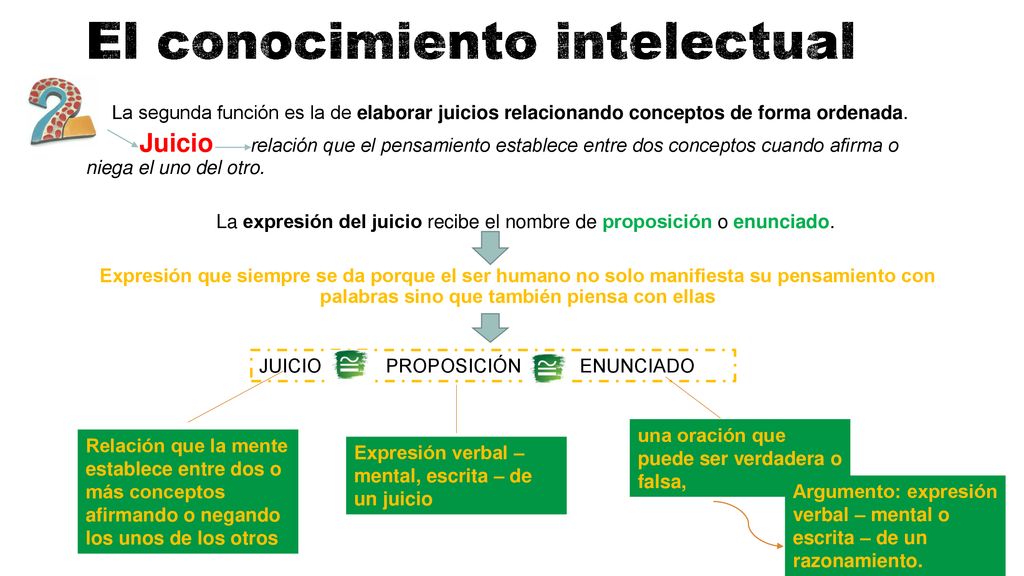 El conocimiento intelectual

2

La segunda función es la de elaborar juicios relacionando conceptos de forma ordenada.

Juicio relación que el pensamiento establece entre dos conceptos cuando afirma o niega el uno del otro.

La expresión del juicio recibe el nombre de proposición o enunciado.

Expresión que siempre se da porque el ser humano no solo manifiesta su pensamiento con palabras sino que también piensa con ellas

JUICIO PROPOSICIÓN ENUNCIADO

Relación que la mente establece entre dos o más conceptos afirmando o negando los unos de los otros

Expresión verbal – mental, escrita – de un juicio

una oración que puede ser verdadera o falsa,

Argumento: expresión verbal – mental o escrita – de un razonamiento.